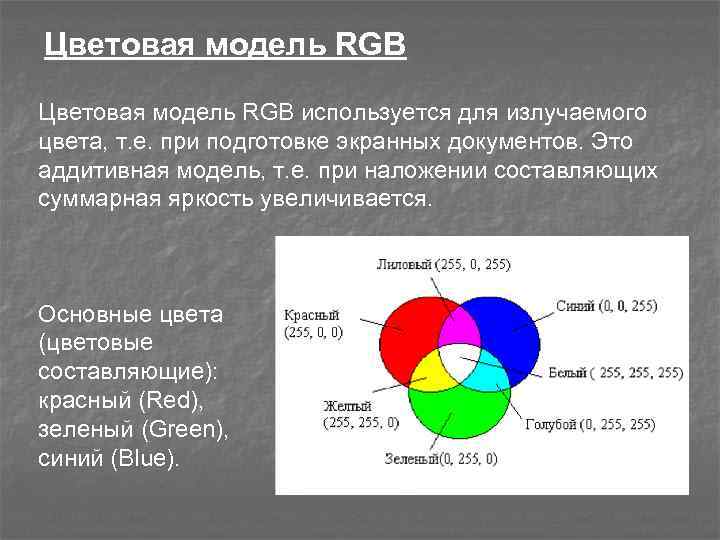 Цветовая модель RGB

Цветовая модель RGB используется для излучаемого цвета, т.е. при подготовке экранных документов. Это аддитивная модель, т.е. при наложении составляющих суммарная яркость увеличивается.

Основные цвета (цветовые составляющие): красный (Red), зеленый (Green), синий (Blue).

Лиловый (255, 0, 255)
Красный (255, 0, 0)
Синий (0, 0, 255)
Белый ( 255, 255, 255)
Желтый (255, 255, 0)
Голубой (0, 255, 255)
Зеленый(0, 255, 0)